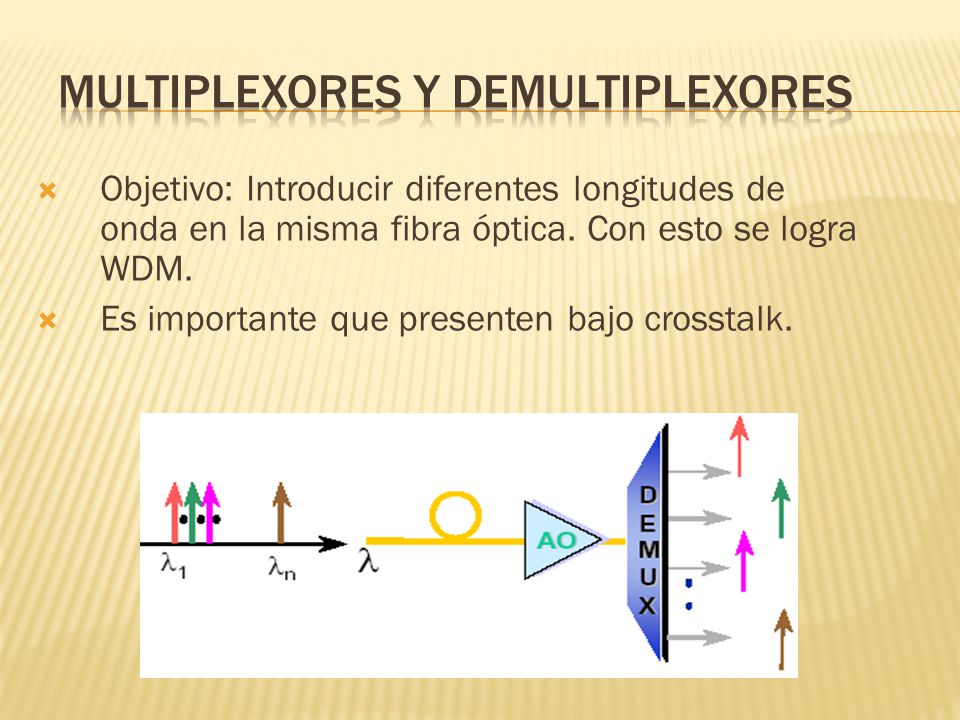 MULTIPLEXORES Y DEMULTIPLEXORES

Objetivo: Introducir diferentes longitudes de onda en la misma fibra óptica. Con esto se logra WDM.

Es importante que presenten bajo crosstalk.

$\lambda_1$ $\lambda_n$ $\lambda$ AO DEMUX